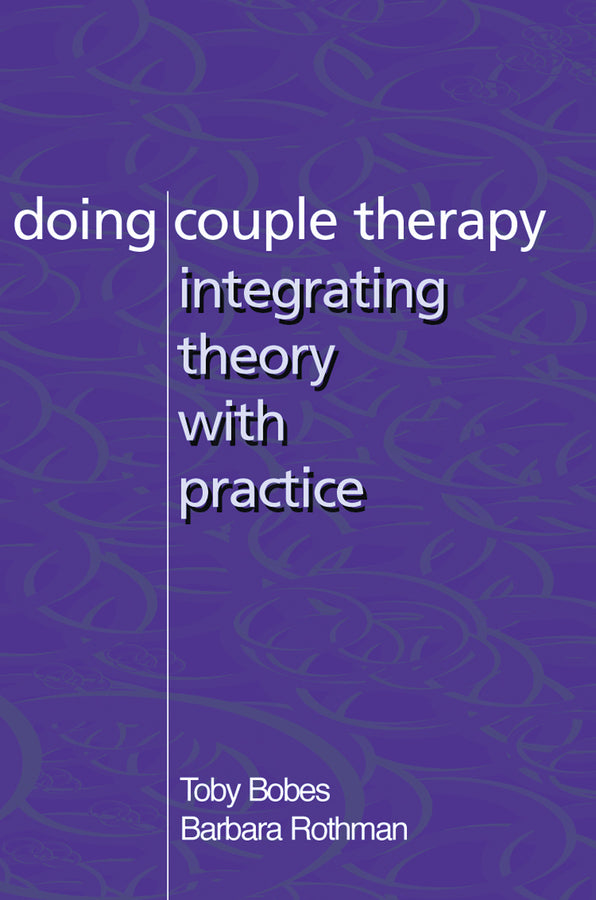 doing couple therapy
integrating theory with practice

Toby Bobes
Barbara Rothman